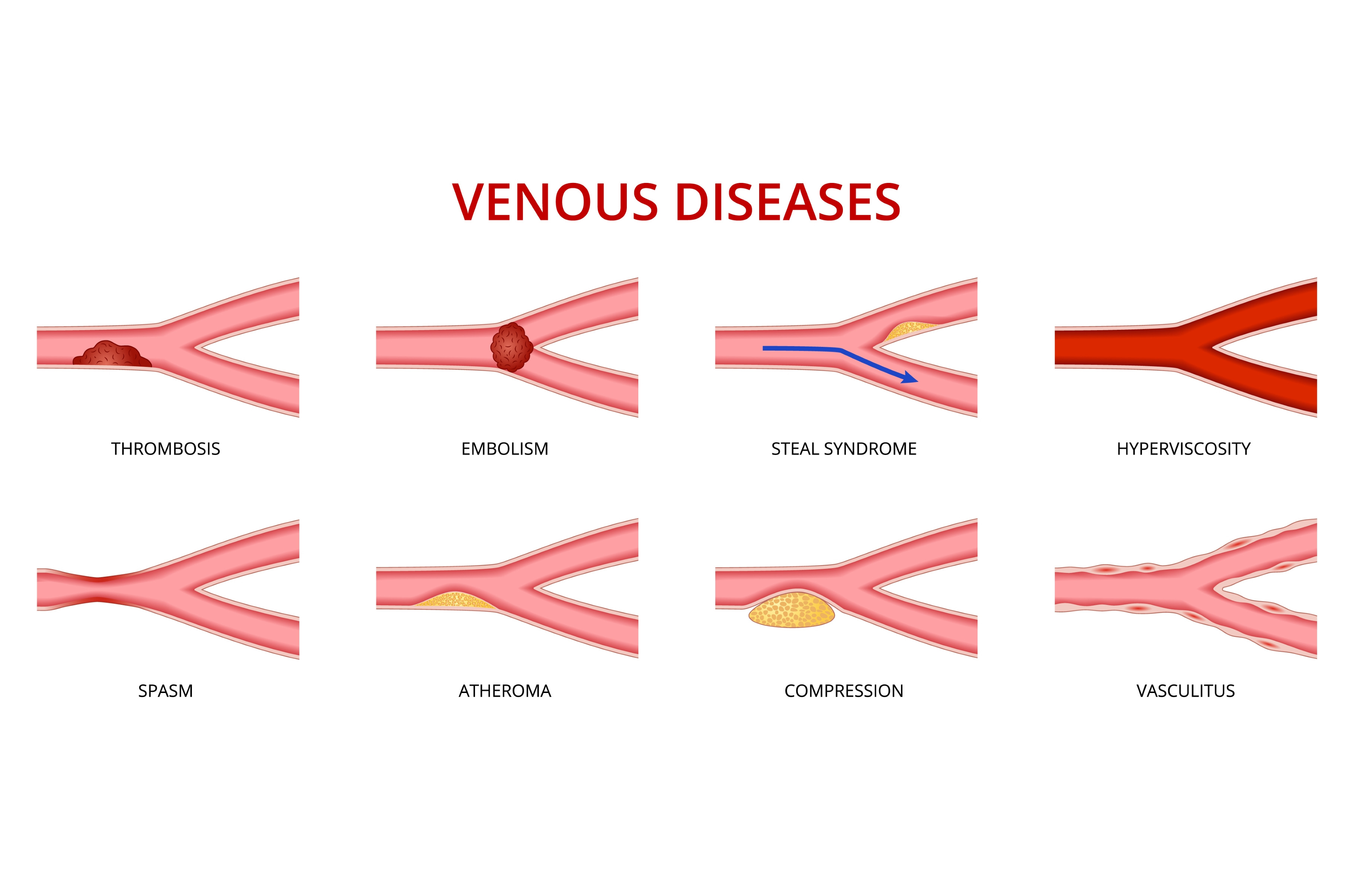 VENOUS DISEASES

THROMBOSIS

EMBOLISM

STEAL SYNDROME

HYPERVISCOSITY

SPASM

ATHEROMA

COMPRESSION

VASCULITUS